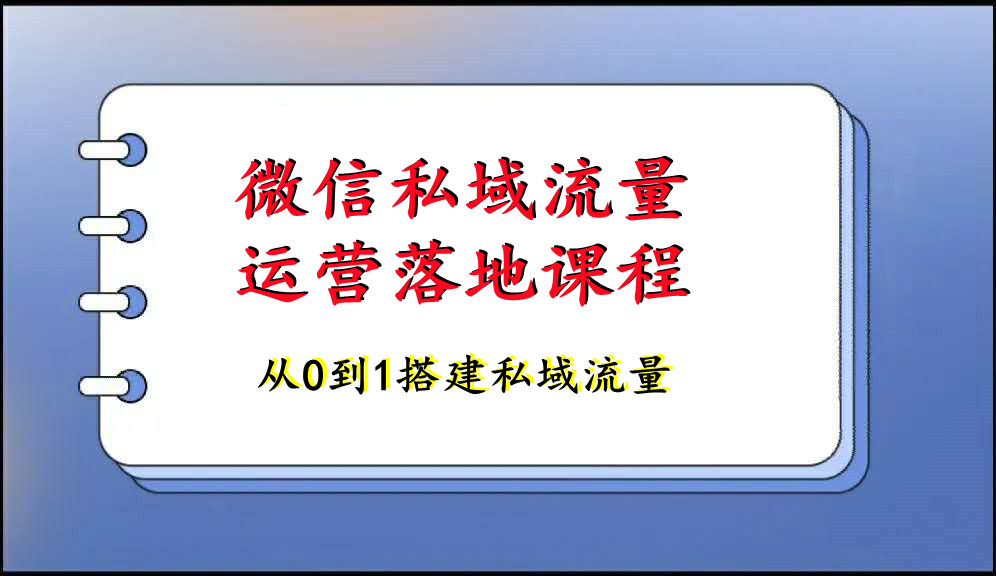 微信私域流量
运营落地课程

从0到1搭建私域流量